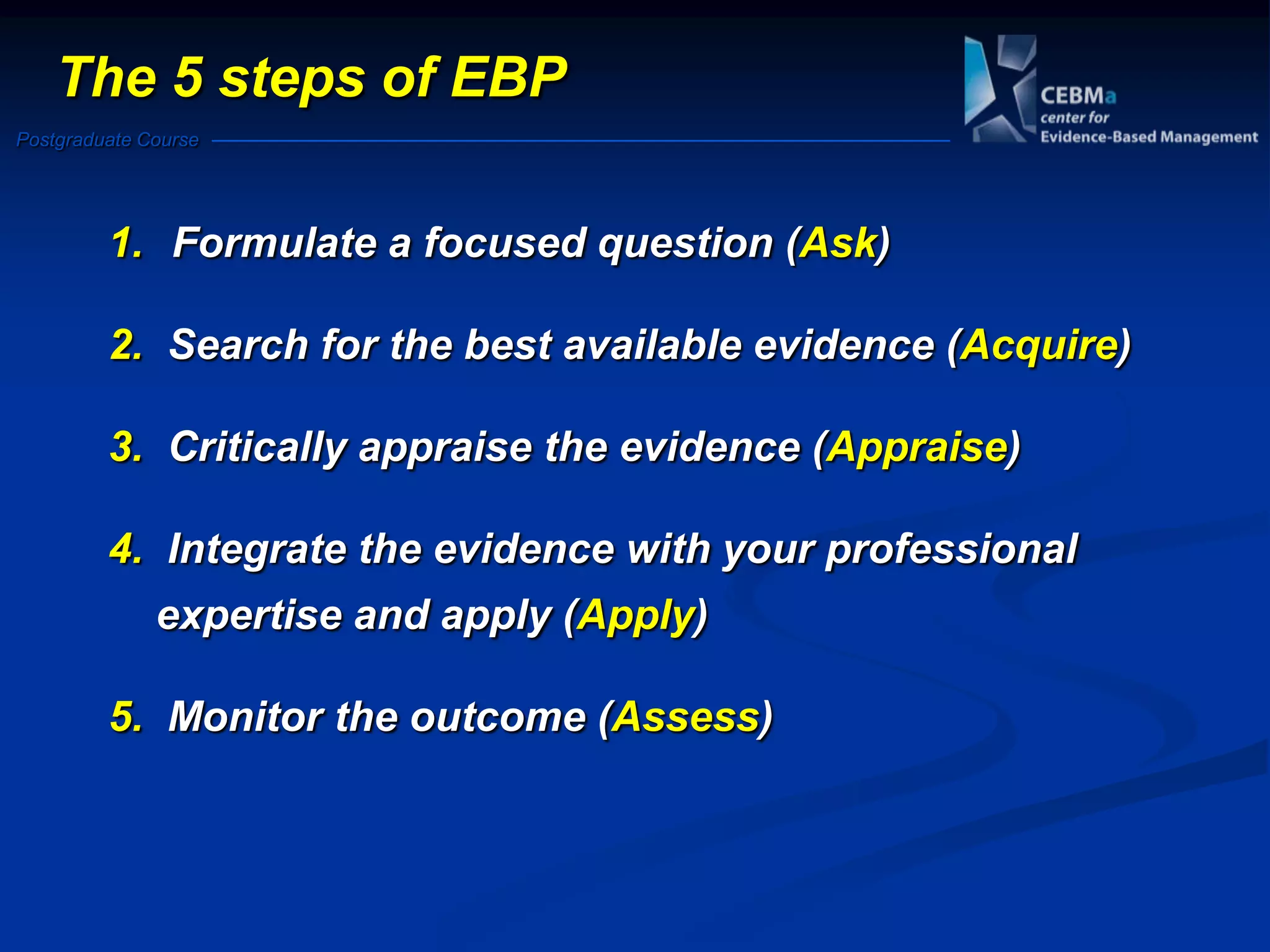 The 5 steps of EBP

CEBMa
center for
Evidence-Based Management

Postgraduate Course

1. Formulate a focused question (Ask)

2. Search for the best available evidence (Acquire)

3. Critically appraise the evidence (Appraise)

4. Integrate the evidence with your professional expertise and apply (Apply)

5. Monitor the outcome (Assess)